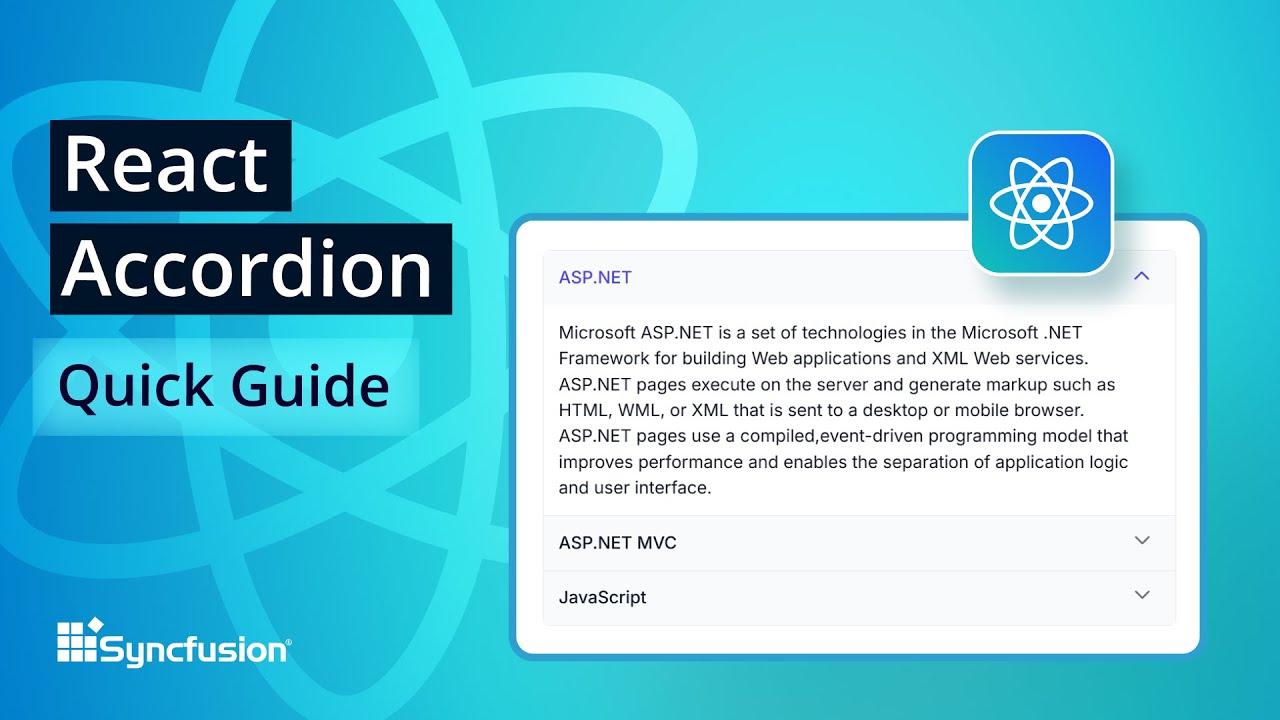 React
Accordion
Quick Guide

ASP.NET

Microsoft ASP.NET is a set of technologies in the Microsoft .NET Framework for building Web applications and XML Web services. ASP.NET pages execute on the server and generate markup such as HTML, WML, or XML that is sent to a desktop or mobile browser. ASP.NET pages use a compiled,event-driven programming model that improves performance and enables the separation of application logic and user interface.

ASP.NET MVC

JavaScript

Syncfusion®